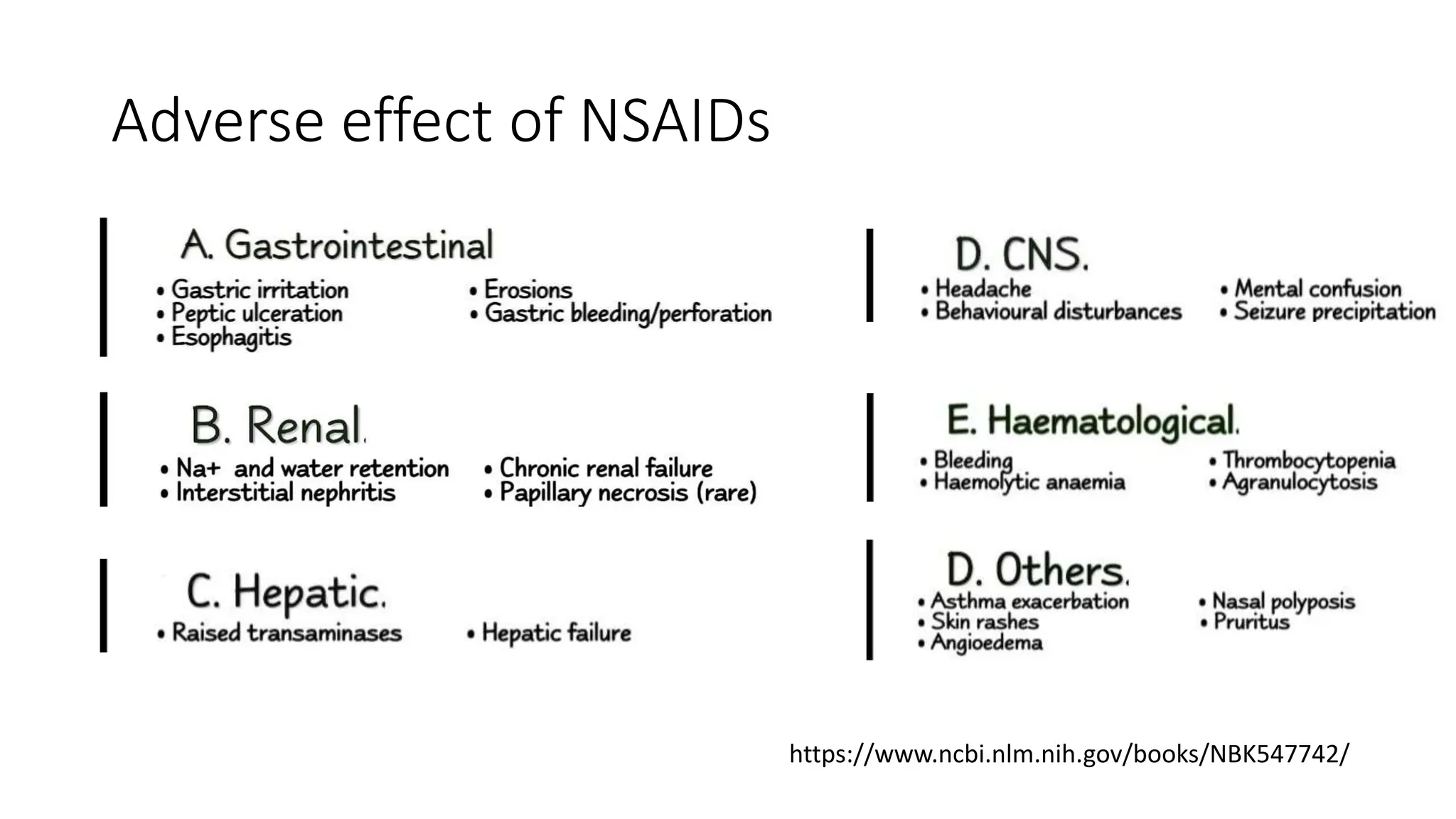 Adverse effect of NSAIDs

A. Gastrointestinal

• Gastric irritation
• Peptic ulceration
• Esophagitis

• Erosions
• Gastric bleeding/perforation

B. Renal.

• Na+ and water retention
• Interstitial nephritis

• Chronic renal failure
• Papillary necrosis (rare)

C. Hepatic.

• Raised transaminases

• Hepatic failure

D. CNS.

• Headache
• Behavioural disturbances

• Mental confusion
• Seizure precipitation

E. Haematological.

• Bleeding
• Haemolytic anaemia

• Thrombocytopenia
• Agranulocytosis

D. Others.

• Asthma exacerbation
• Skin rashes
• Angioedema

• Nasal polyposis
• Pruritus

https://www.ncbi.nlm.nih.gov/books/NBK547742/